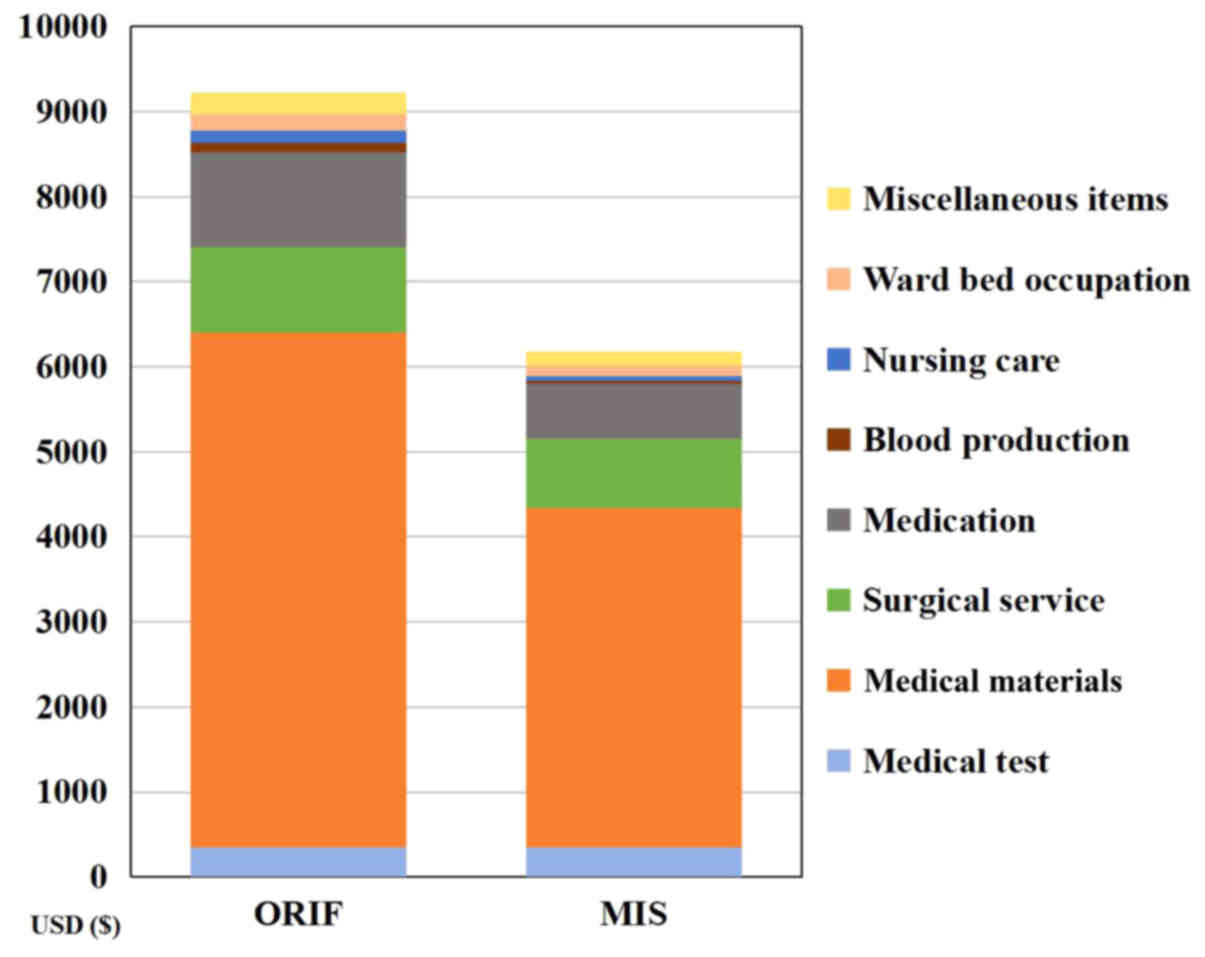 10000
9000
8000
7000
6000
5000
4000
3000
2000
1000
0
USD ($)
ORIF
MIS

Miscellaneous items
Ward bed occupation
Nursing care
Blood production
Medication
Surgical service
Medical materials
Medical test